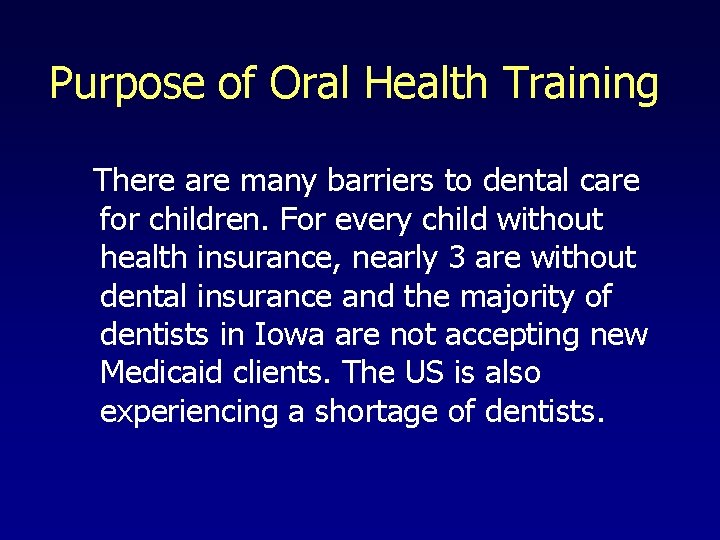 Purpose of Oral Health Training

There are many barriers to dental care for children. For every child without health insurance, nearly 3 are without dental insurance and the majority of dentists in Iowa are not accepting new Medicaid clients. The US is also experiencing a shortage of dentists.